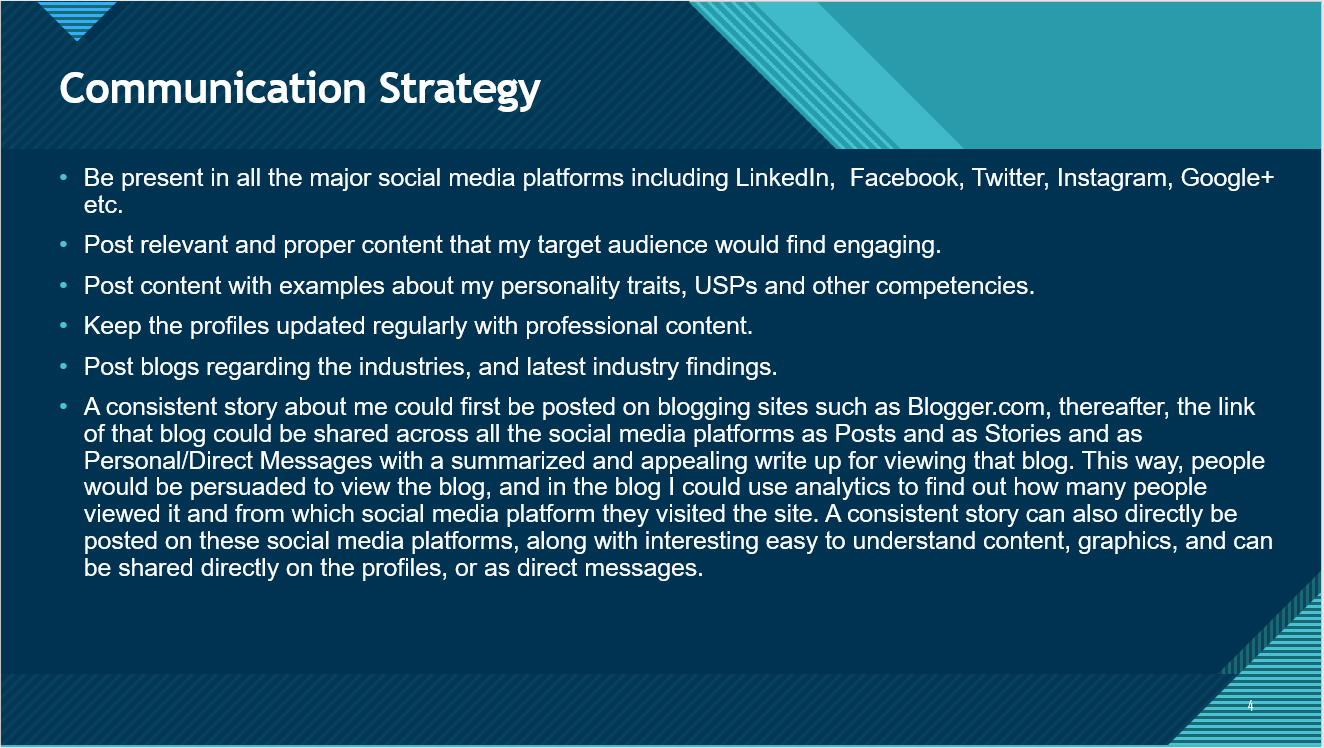 Communication Strategy

• Be present in all the major social media platforms including LinkedIn, Facebook, Twitter, Instagram, Google+ etc.

• Post relevant and proper content that my target audience would find engaging.

• Post content with examples about my personality traits, USPs and other competencies.

• Keep the profiles updated regularly with professional content.

• Post blogs regarding the industries, and latest industry findings.

• A consistent story about me could first be posted on blogging sites such as Blogger.com, thereafter, the link of that blog could be shared across all the social media platforms as Posts and as Stories and as Personal/Direct Messages with a summarized and appealing write up for viewing that blog. This way, people would be persuaded to view the blog, and in the blog I could use analytics to find out how many people viewed it and from which social media platform they visited the site. A consistent story can also directly be posted on these social media platforms, along with interesting easy to understand content, graphics, and can be shared directly on the profiles, or as direct messages.

4